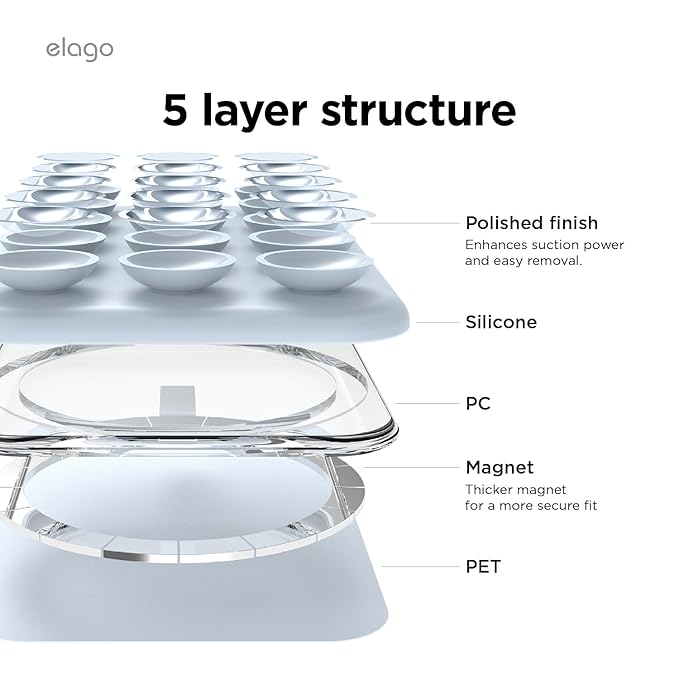 elago

5 layer structure

Polished finish
Enhances suction power and easy removal.

Silicone

PC

Magnet
Thicker magnet for a more secure fit

PET